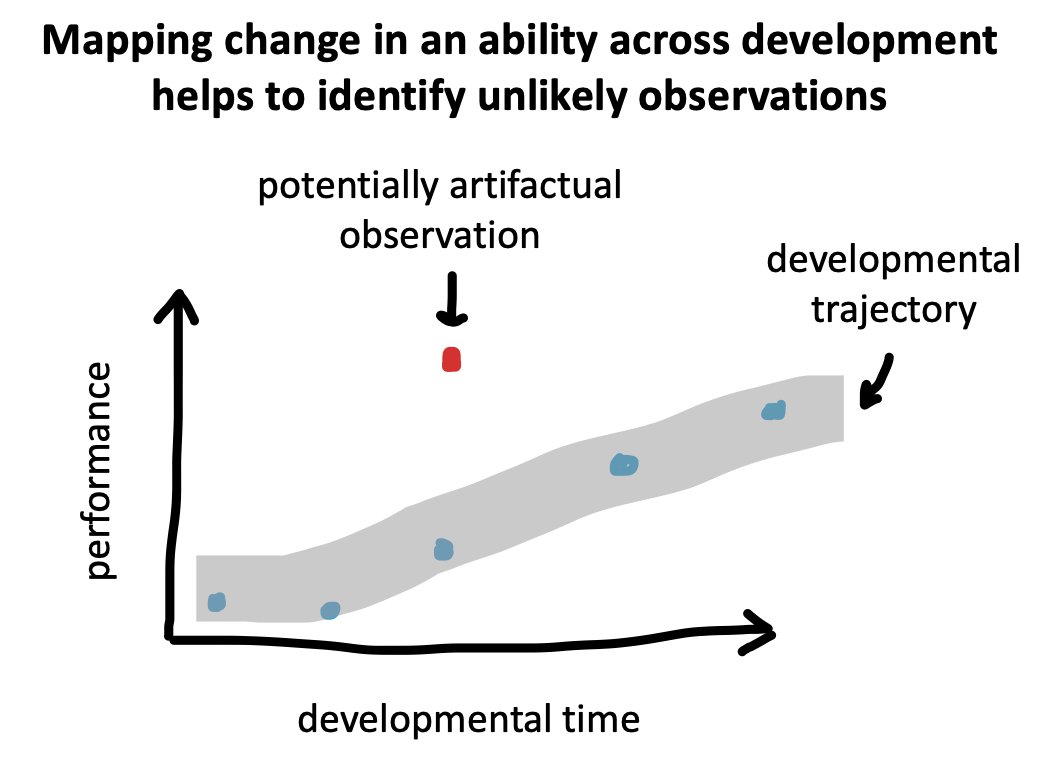 Mapping change in an ability across development helps to identify unlikely observations

potentially artifactual observation

developmental trajectory

performance

developmental time